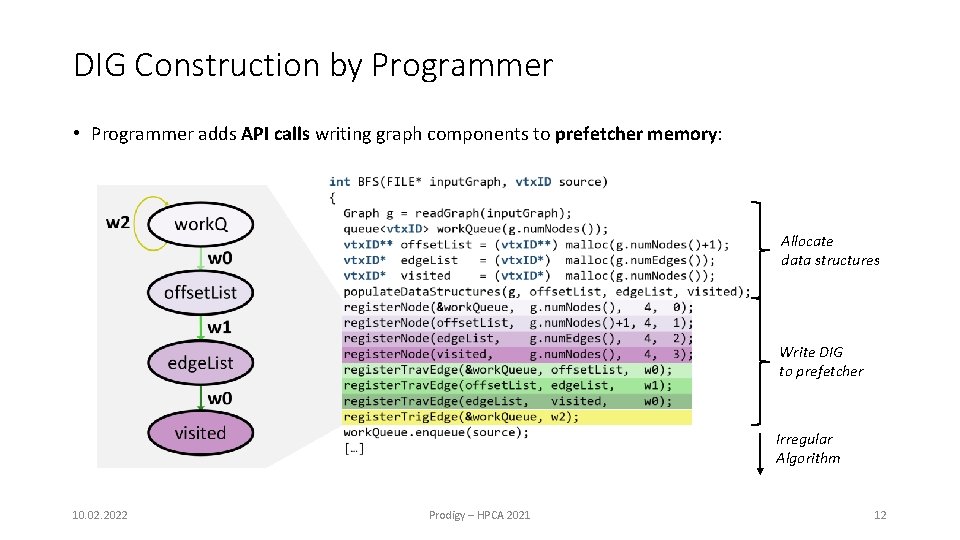 DIG Construction by Programmer

• Programmer adds API calls writing graph components to prefetcher memory:

w2
workQ
w0
offsetList
w1
edgeList
w0
visited

int BFS(FILE* inputGraph, vtxID source)
{
  Graph g = readGraph(inputGraph);
  queue<vtxID> workQueue(g.numNodes());
  vtxID** offsetList = (vtxID**) malloc(g.numNodes()+1);
  vtxID* edgeList = (vtxID*) malloc(g.numEdges());
  vtxID* visited = (vtxID*) malloc(g.numNodes());
  populateDataStructures(g, offsetList, edgeList, visited);
  registerNode(&workQueue, g.numNodes(), 4, 0);
  registerNode(offsetList, g.numNodes()+1, 4, 1);
  registerNode(edgeList, g.numEdges(), 4, 2);
  registerNode(visited, g.numNodes(), 4, 3);
  registerTravEdge(&workQueue, offsetList, w0);
  registerTravEdge(offsetList, edgeList, w1);
  registerTravEdge(edgeList, visited, w0);
  registerTrigEdge(&workQueue, w2);
  workQueue.enqueue(source);
  […]

Allocate data structures

Write DIG to prefetcher

Irregular Algorithm

10.02.2022
Prodigy – HPCA 2021
12